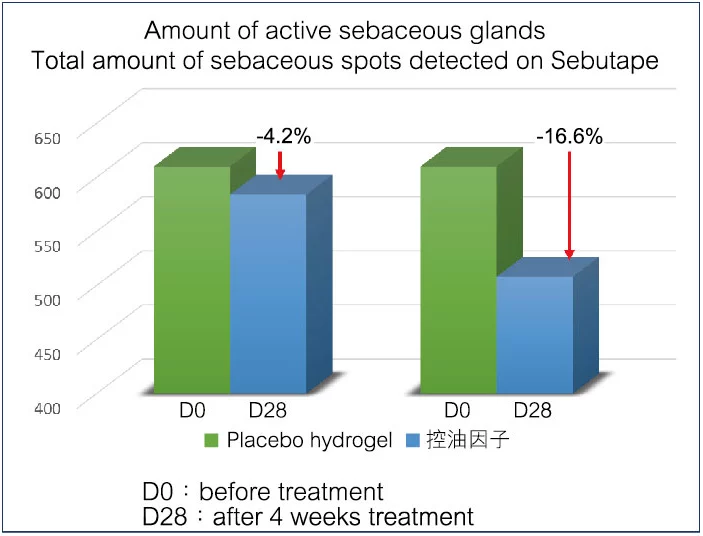 Amount of active sebaceous glands
Total amount of sebaceous spots detected on Sebutape

650
600
550
500
450
400

-4.2%
-16.6%

D0 D28 D0 D28

Placebo hydrogel 控油因子

D0：before treatment
D28：after 4 weeks treatment